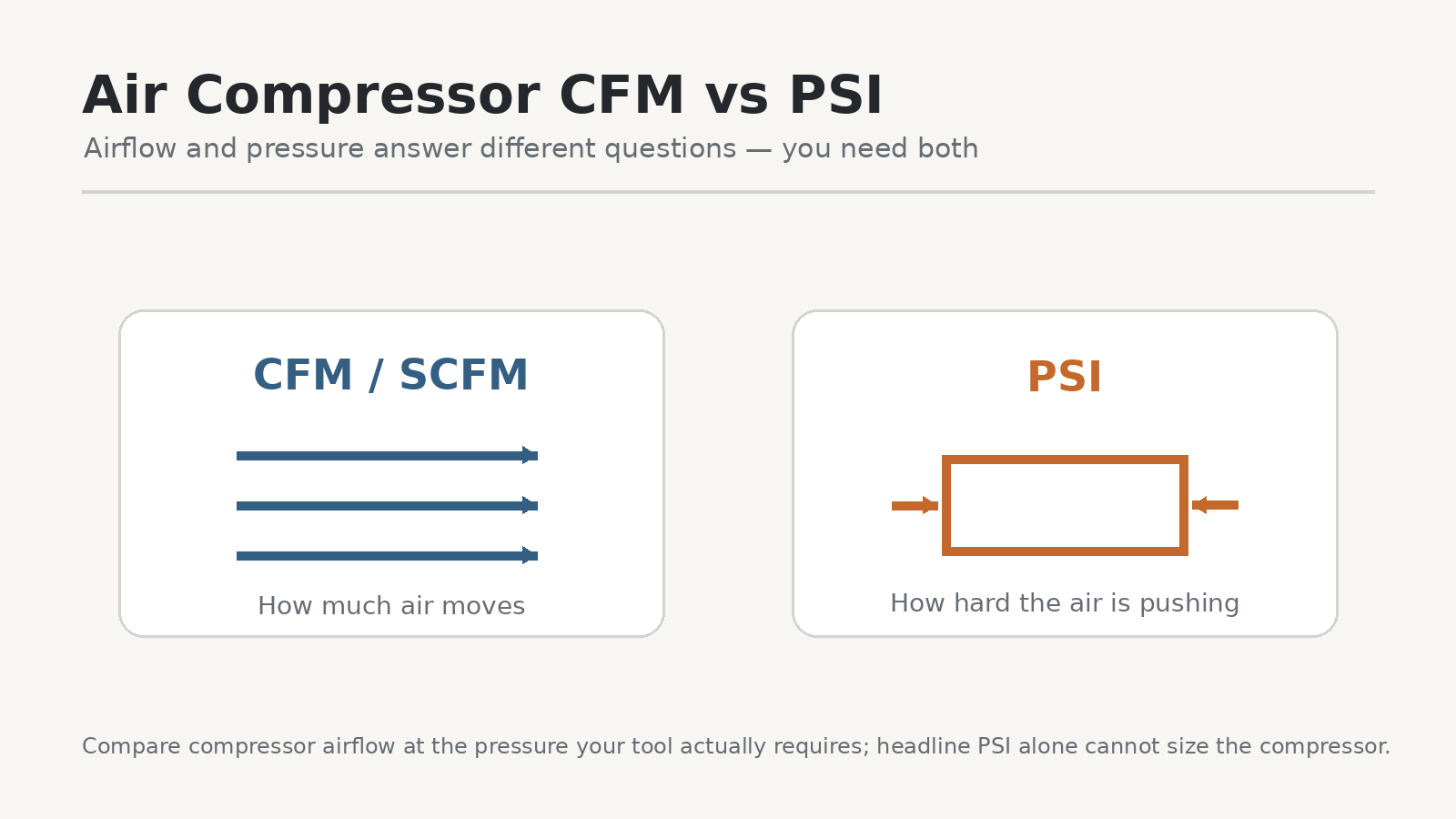 Air Compressor CFM vs PSI

Airflow and pressure answer different questions — you need both

CFM / SCFM

How much air moves

PSI

How hard the air is pushing

Compare compressor airflow at the pressure your tool actually requires; headline PSI alone cannot size the compressor.